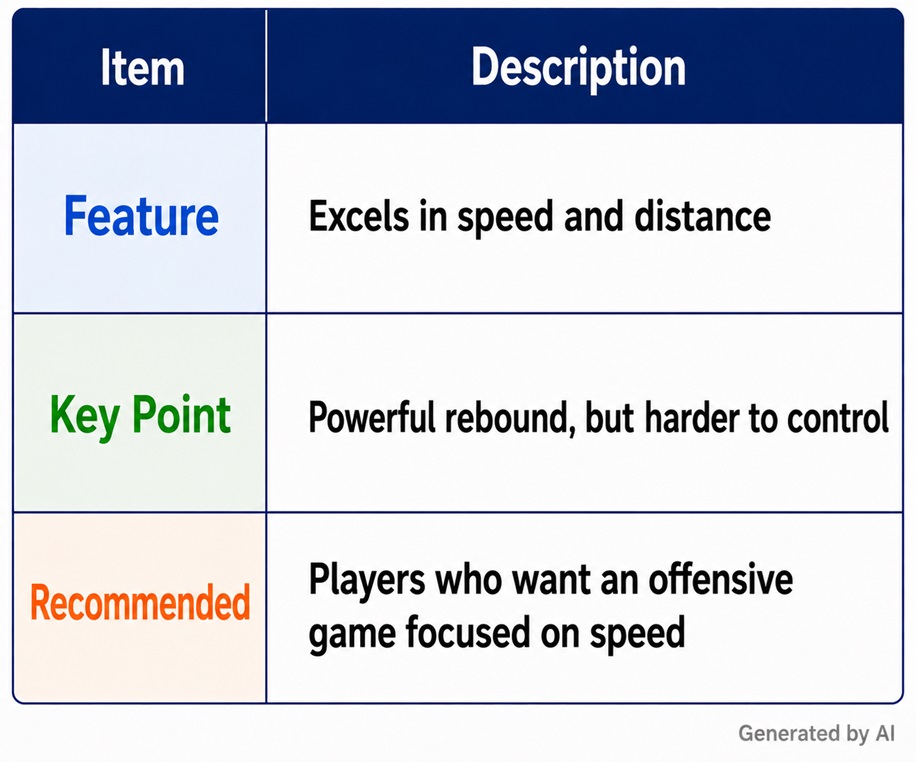 | Item | Description |
|---|---|
| Feature | Excels in speed and distance |
| Key Point | Powerful rebound, but harder to control |
| Recommended | Players who want an offensive game focused on speed |

Generated by AI